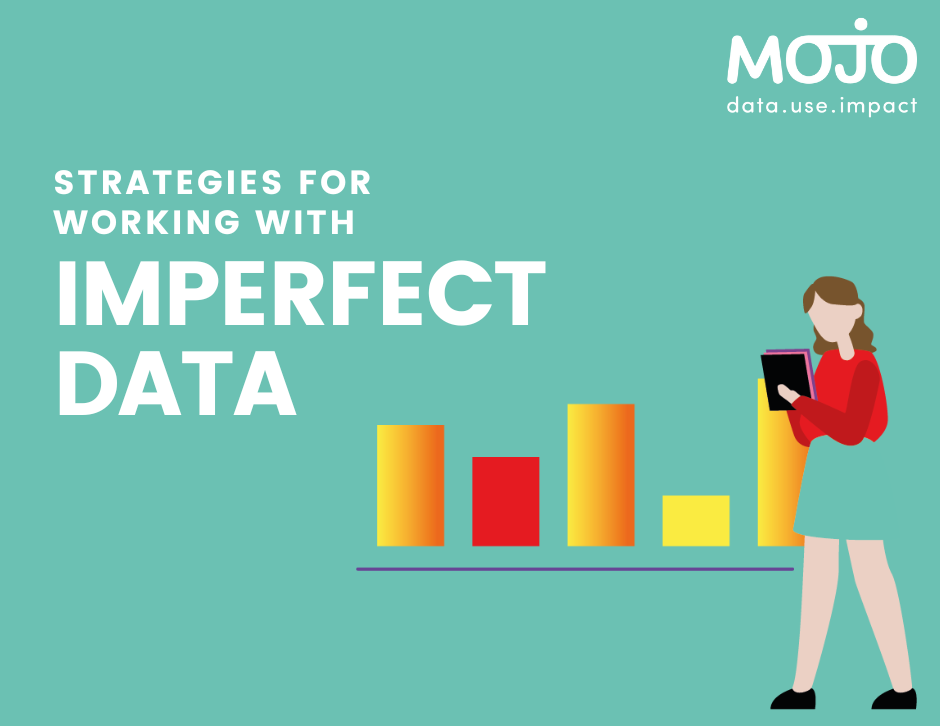 MOJO
data.use.impact

STRATEGIES FOR WORKING WITH

IMPERFECT DATA